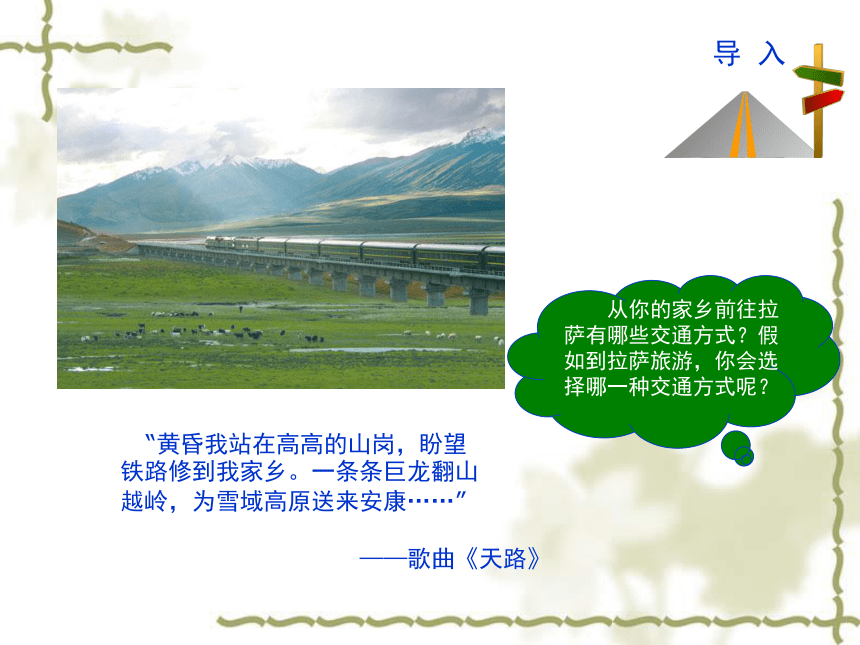 导 入

从你的家乡前往拉萨有哪些交通方式？假如到拉萨旅游，你会选择哪一种交通方式呢？

“黄昏我站在高高的山岗，盼望铁路修到我家乡。一条条巨龙翻山越岭，为雪域高原送来安康……”

——歌曲《天路》